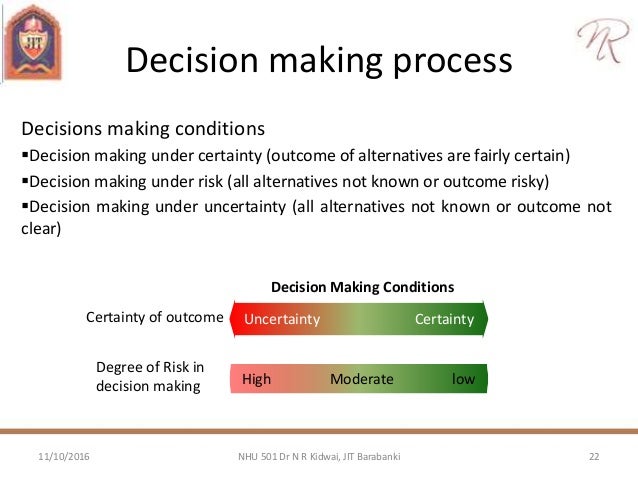 JIT

NR

Decision making process

Decisions making conditions

▪Decision making under certainty (outcome of alternatives are fairly certain)

▪Decision making under risk (all alternatives not known or outcome risky)

▪Decision making under uncertainty (all alternatives not known or outcome not clear)

Decision Making Conditions

Certainty of outcome

Uncertainty

Certainty

Degree of Risk in decision making

High

Moderate

low

11/10/2016

NHU 501 Dr N R Kidwai, JIT Barabanki

22